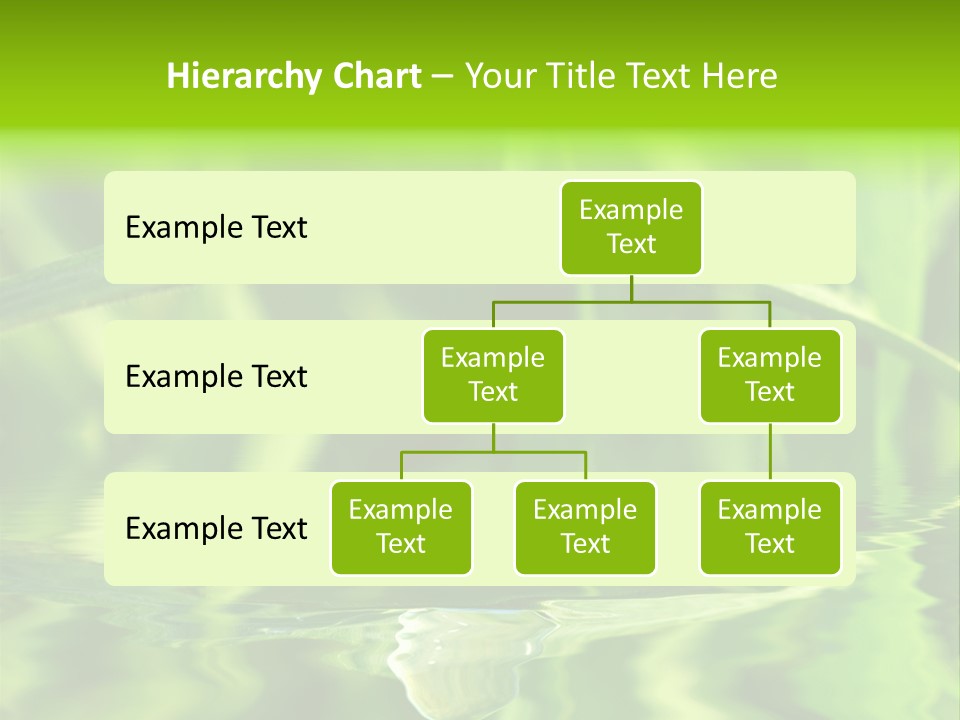 Hierarchy Chart – Your Title Text Here

Example Text

Example Text

Example Text

Example Text

Example Text

Example Text

Example Text

Example Text

Example Text